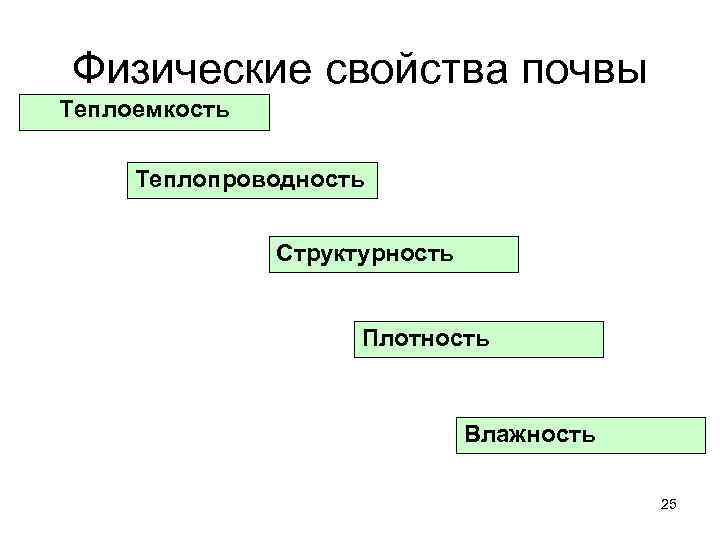 Физические свойства почвы

Теплоемкость

Теплопроводность

Структурность

Плотность

Влажность

25